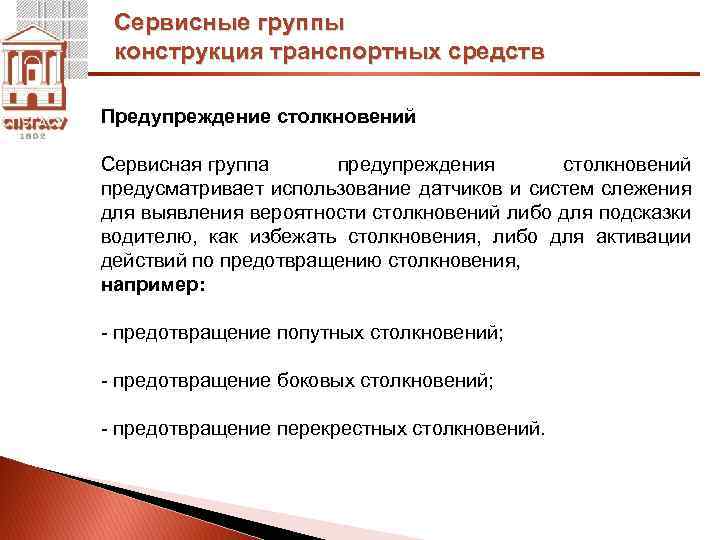 СПбГАСУ
1832

Сервисные группы
конструкция транспортных средств

Предупреждение столкновений

Сервисная группа предупреждения столкновений предусматривает использование датчиков и систем слежения для выявления вероятности столкновений либо для подсказки водителю, как избежать столкновения, либо для активации действий по предотвращению столкновения,
например:

- предотвращение попутных столкновений;

- предотвращение боковых столкновений;

- предотвращение перекрестных столкновений.